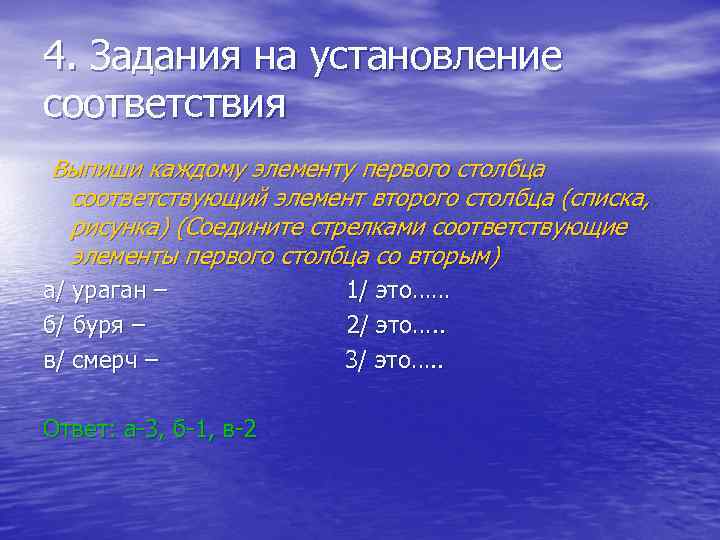 4. Задания на установление соответствия

Выпиши каждому элементу первого столбца соответствующий элемент второго столбца (списка, рисунка) (Соедините стрелками соответствующие элементы первого столбца со вторым)

а/ ураган – 1/ это……
б/ буря – 2/ это…..
в/ смерч – 3/ это…..

Ответ: а-3, б-1, в-2